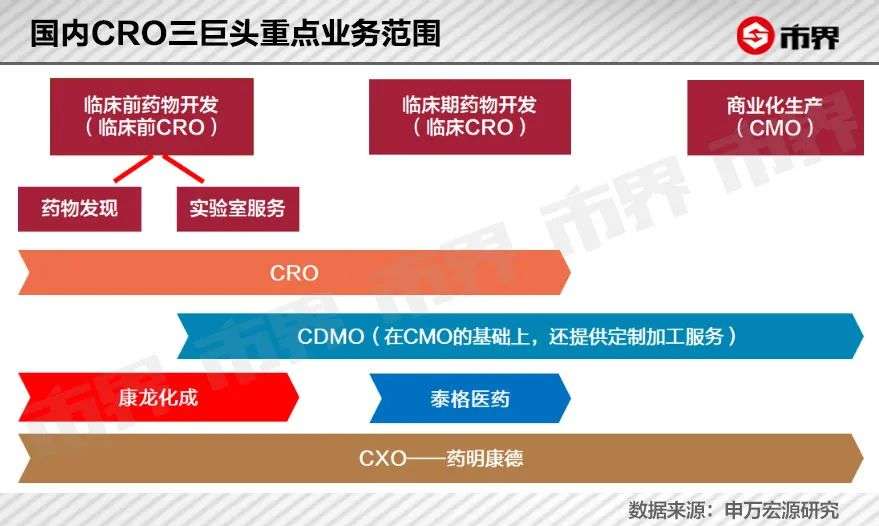 国内CRO三巨头重点业务范围

市界

临床前药物开发
（临床前CRO）

临床期药物开发
（临床CRO）

商业化生产
（CMO）

药物发现

实验室服务

CRO

CDMO（在CMO的基础上，还提供定制加工服务）

康龙化成

泰格医药

CXO——药明康德

数据来源：申万宏源研究